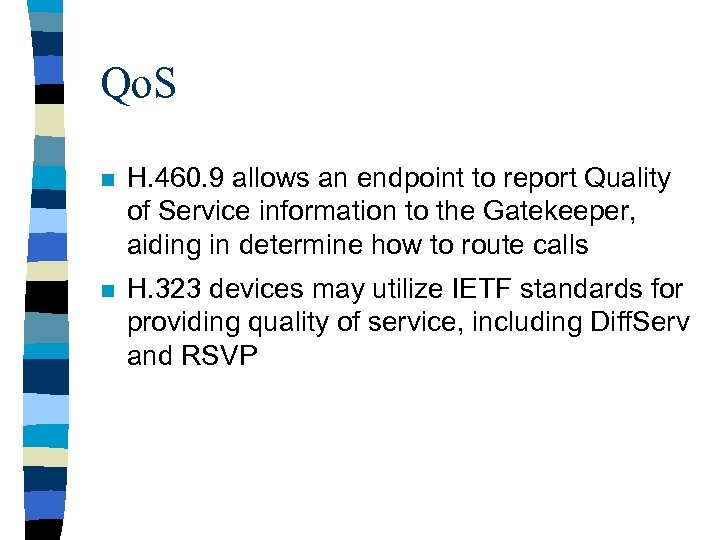 QoS

- H.460.9 allows an endpoint to report Quality of Service information to the Gatekeeper, aiding in determine how to route calls
- H.323 devices may utilize IETF standards for providing quality of service, including DiffServ and RSVP